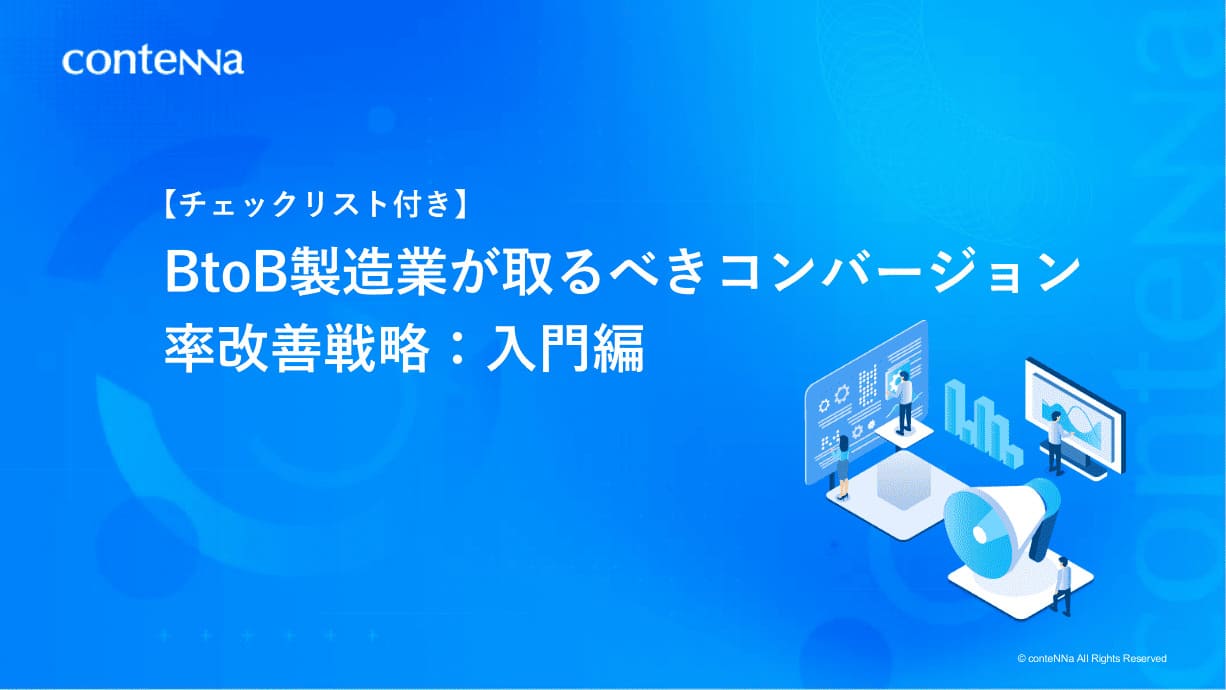 conteNNa

【チェックリスト付き】

BtoB製造業が取るべきコンバージョン率改善戦略：入門編

© conteNNa All Rights Reserved